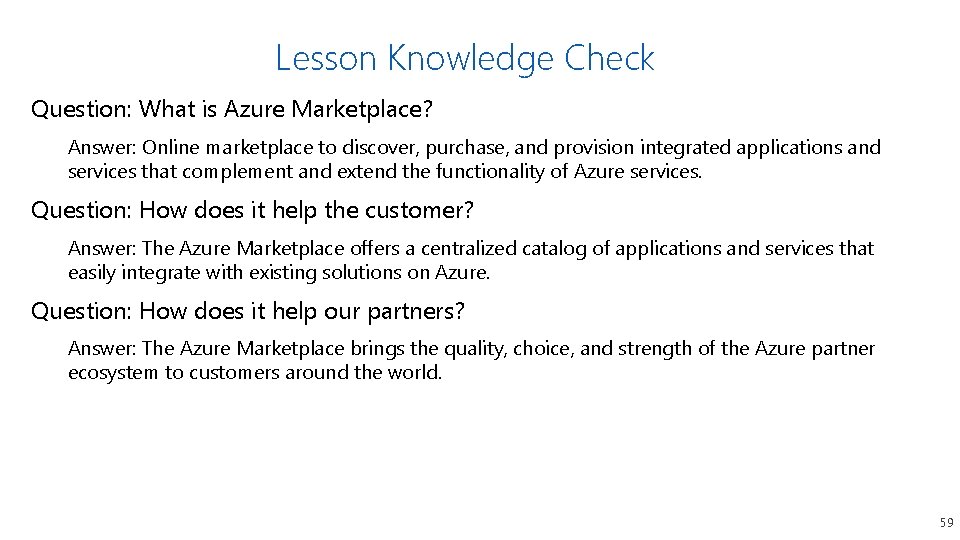 Lesson Knowledge Check

Question: What is Azure Marketplace?

Answer: Online marketplace to discover, purchase, and provision integrated applications and services that complement and extend the functionality of Azure services.

Question: How does it help the customer?

Answer: The Azure Marketplace offers a centralized catalog of applications and services that easily integrate with existing solutions on Azure.

Question: How does it help our partners?

Answer: The Azure Marketplace brings the quality, choice, and strength of the Azure partner ecosystem to customers around the world.

59